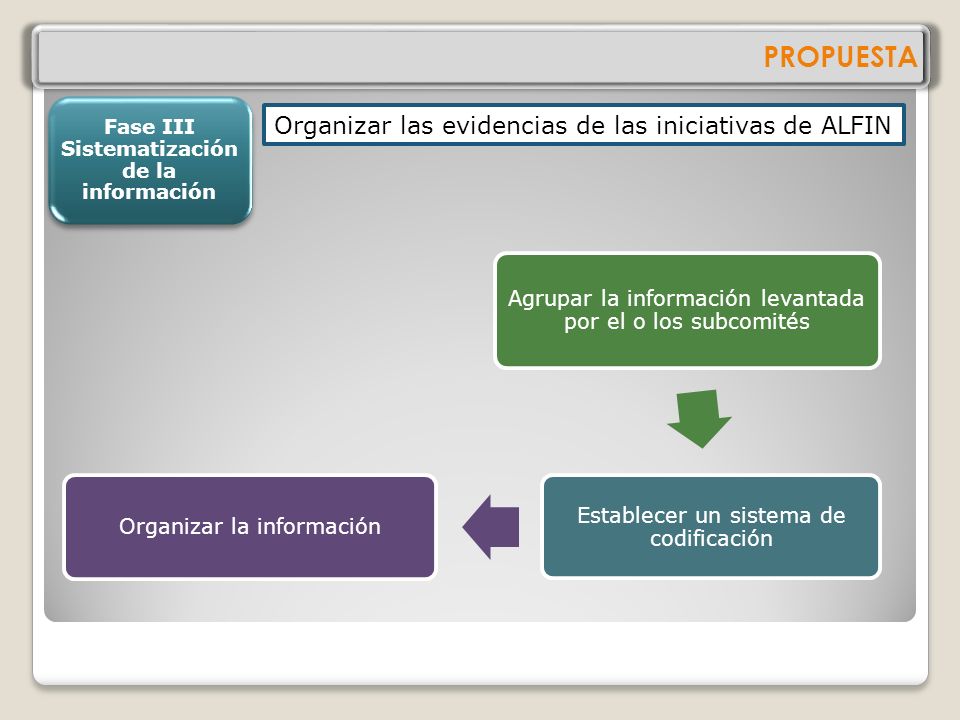 PROPUESTA

Fase III Sistematización de la información

Organizar las evidencias de las iniciativas de ALFIN

Agrupar la información levantada por el o los subcomités

Establecer un sistema de codificación

Organizar la información